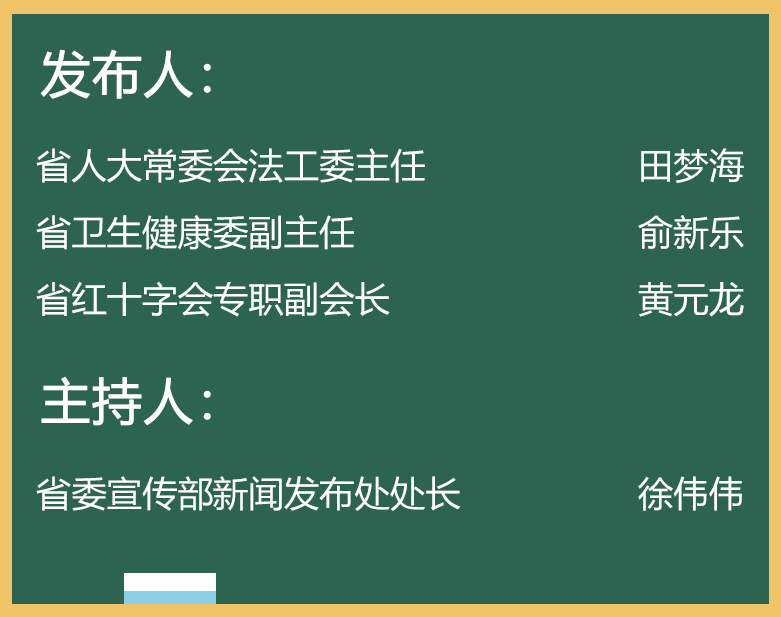 发布人：

省人大常委会法工委主任 田梦海

省卫生健康委副主任 俞新乐

省红十字会专职副会长 黄元龙

主持人：

省委宣传部新闻发布处处长 徐伟伟